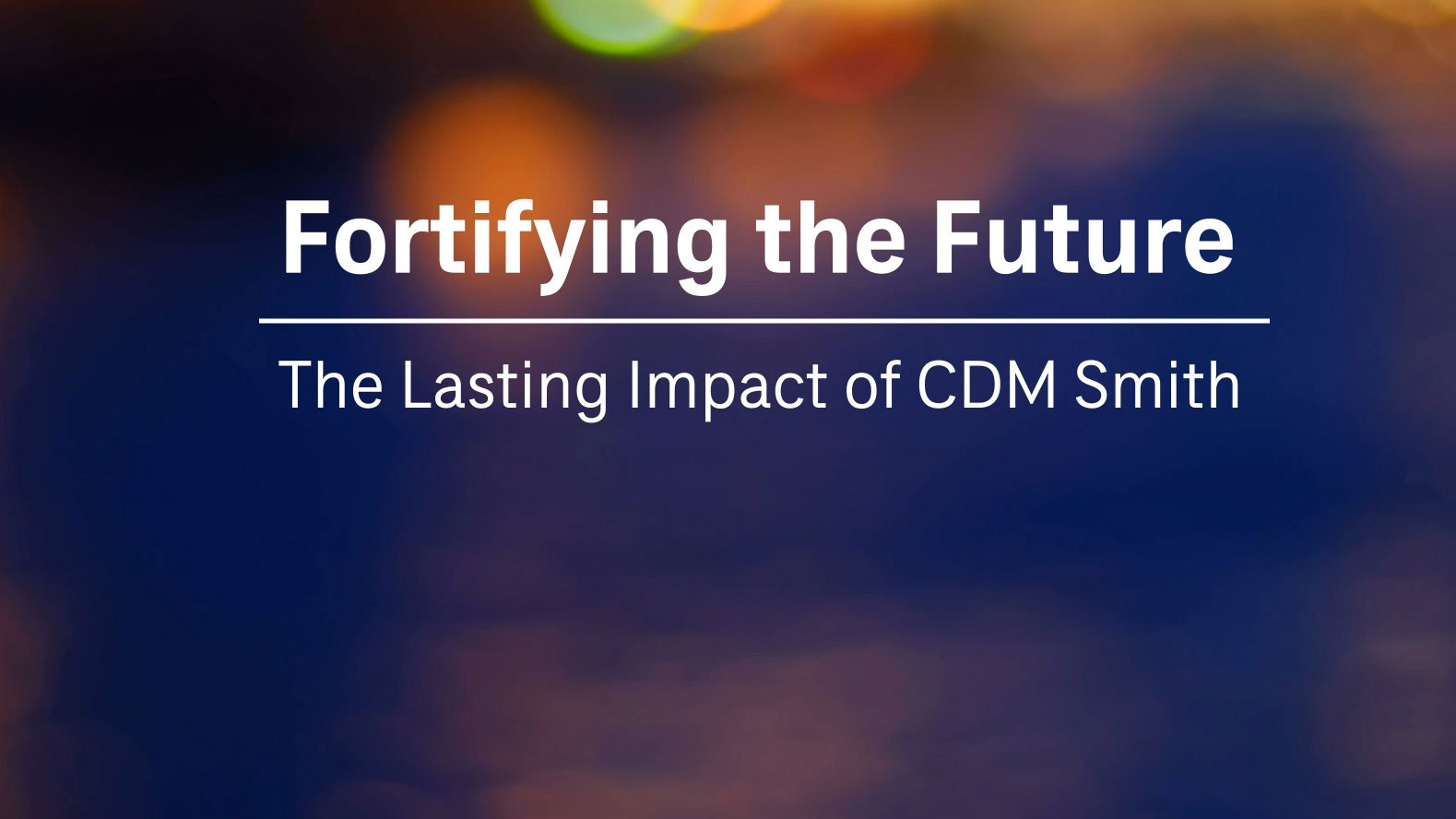 Fortifying the Future

The Lasting Impact of CDM Smith